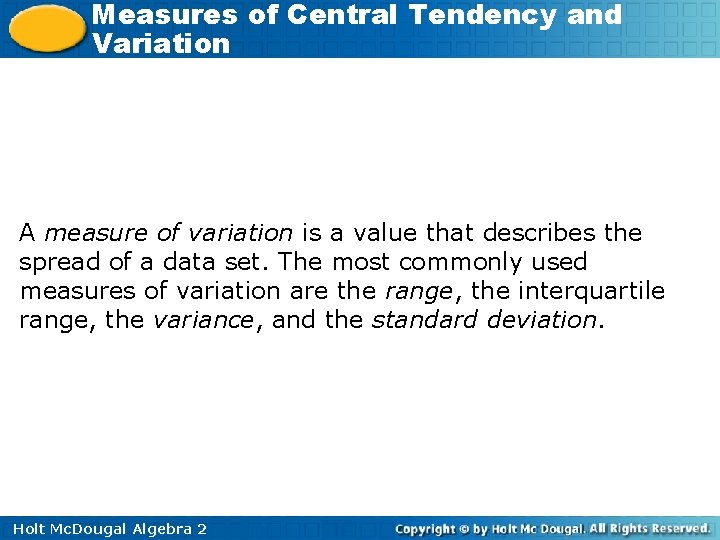 Measures of Central Tendency and Variation

A measure of variation is a value that describes the spread of a data set. The most commonly used measures of variation are the range, the interquartile range, the variance, and the standard deviation.

Holt McDougal Algebra 2

Copyright © by Holt Mc Dougal. All Rights Reserved.